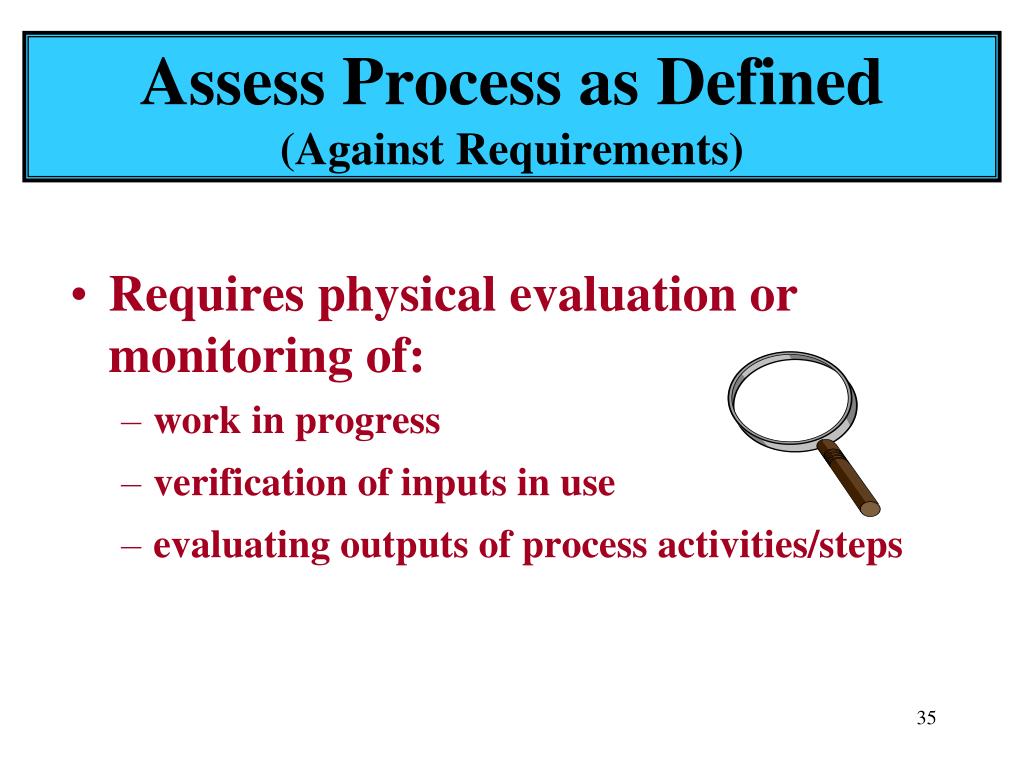 Assess Process as Defined
(Against Requirements)

• Requires physical evaluation or monitoring of:
– work in progress
– verification of inputs in use
– evaluating outputs of process activities/steps

35